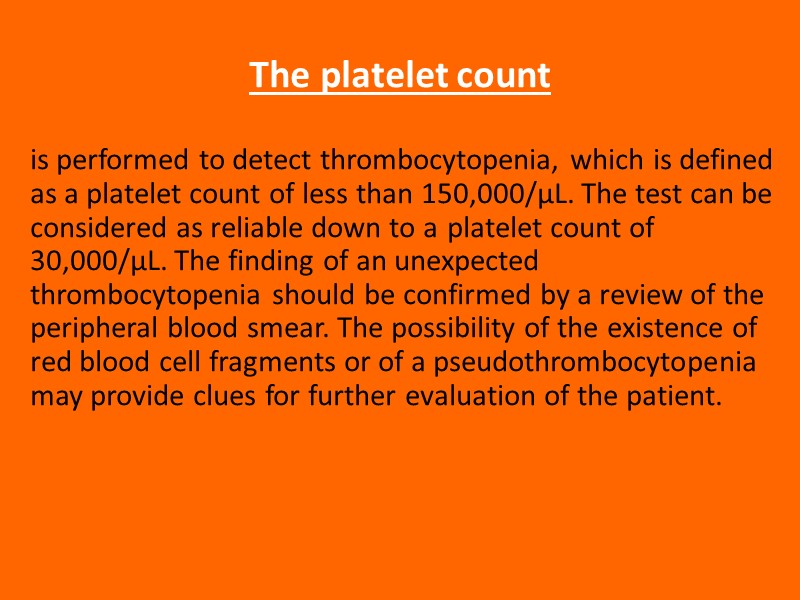 The platelet count

is performed to detect thrombocytopenia, which is defined as a platelet count of less than 150,000/µL. The test can be considered as reliable down to a platelet count of 30,000/µL. The finding of an unexpected thrombocytopenia should be confirmed by a review of the peripheral blood smear. The possibility of the existence of red blood cell fragments or of a pseudothrombocytopenia may provide clues for further evaluation of the patient.